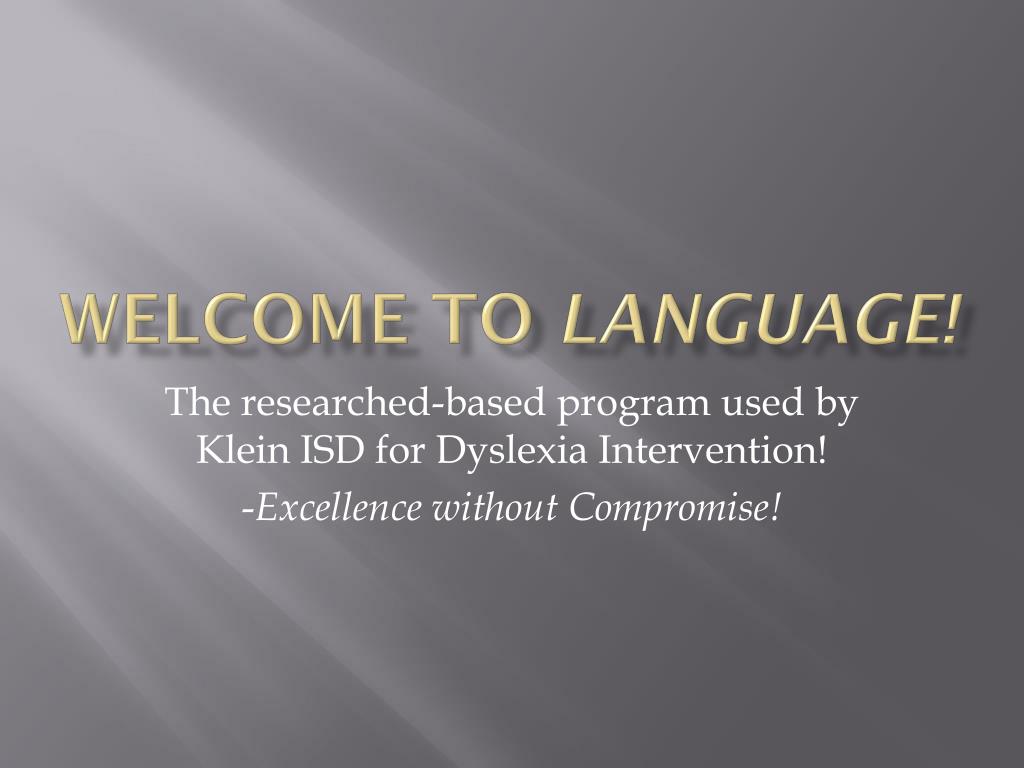 WELCOME TO LANGUAGE!

The researched-based program used by Klein ISD for Dyslexia Intervention!

-Excellence without Compromise!